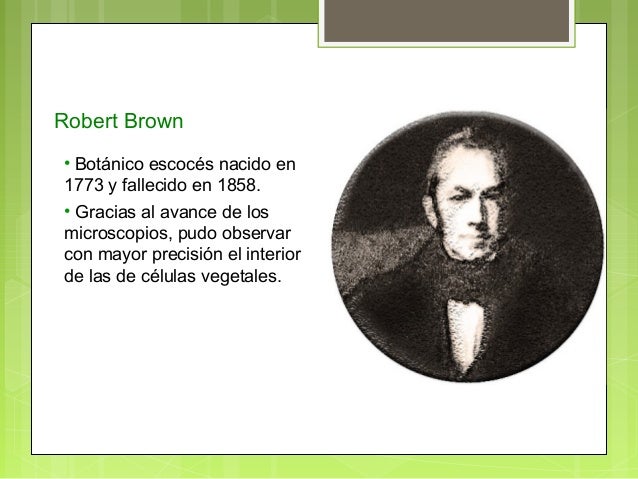 Robert Brown

• Botánico escocés nacido en 1773 y fallecido en 1858.

• Gracias al avance de los microscopios, pudo observar con mayor precisión el interior de las de células vegetales.